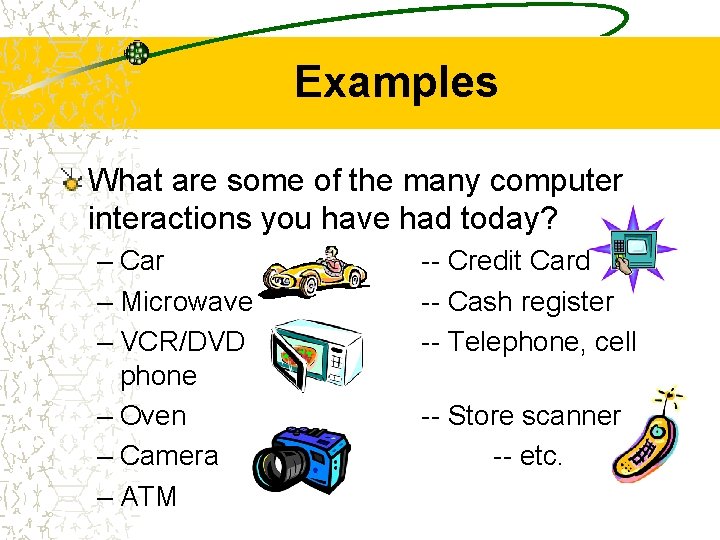 Examples

What are some of the many computer interactions you have had today?

– Car -- Credit Card
– Microwave -- Cash register
– VCR/DVD -- Telephone, cell phone
– Oven -- Store scanner
– Camera -- etc.
– ATM